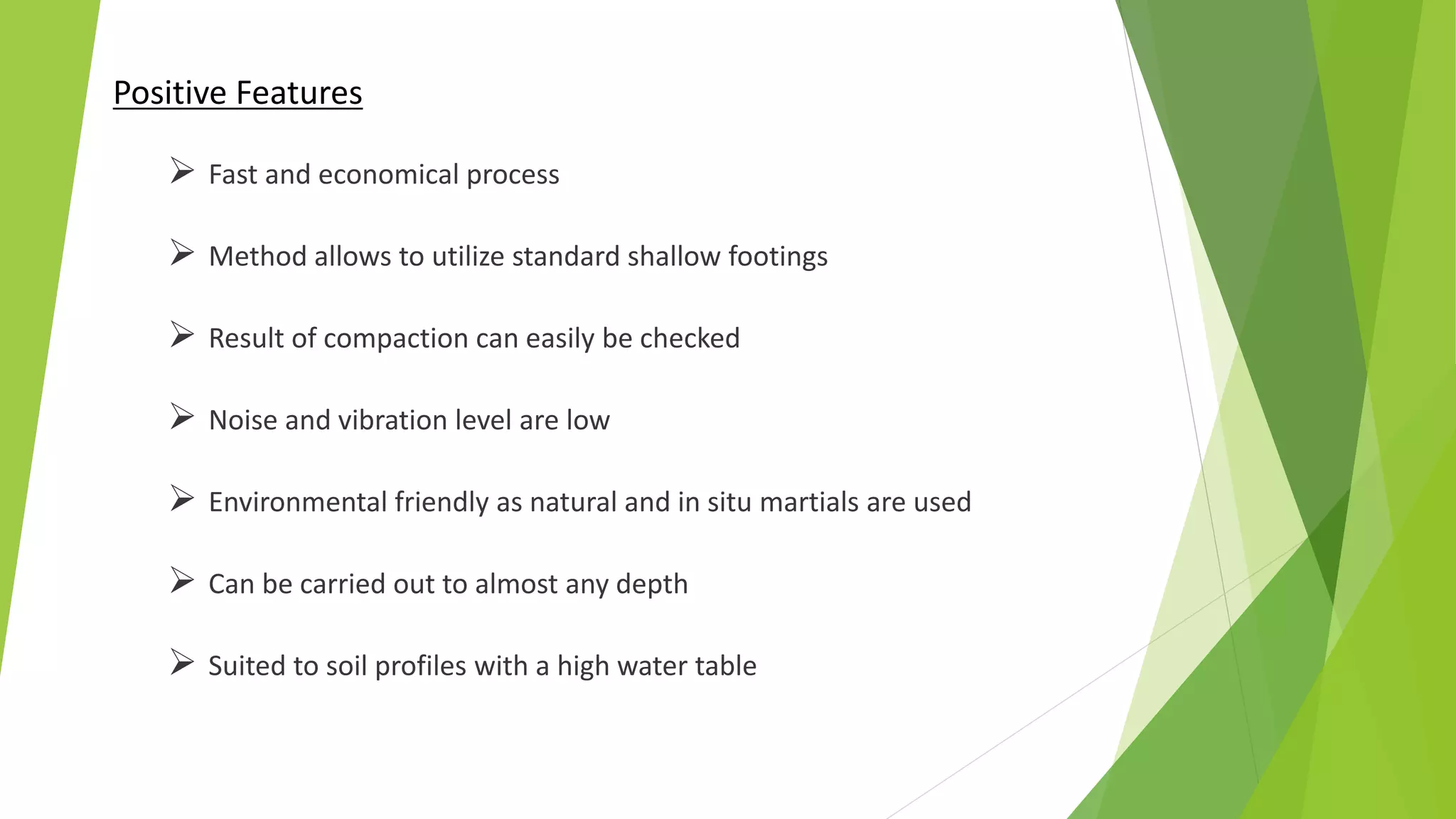 Positive Features

➢ Fast and economical process

➢ Method allows to utilize standard shallow footings

➢ Result of compaction can easily be checked

➢ Noise and vibration level are low

➢ Environmental friendly as natural and in situ martials are used

➢ Can be carried out to almost any depth

➢ Suited to soil profiles with a high water table